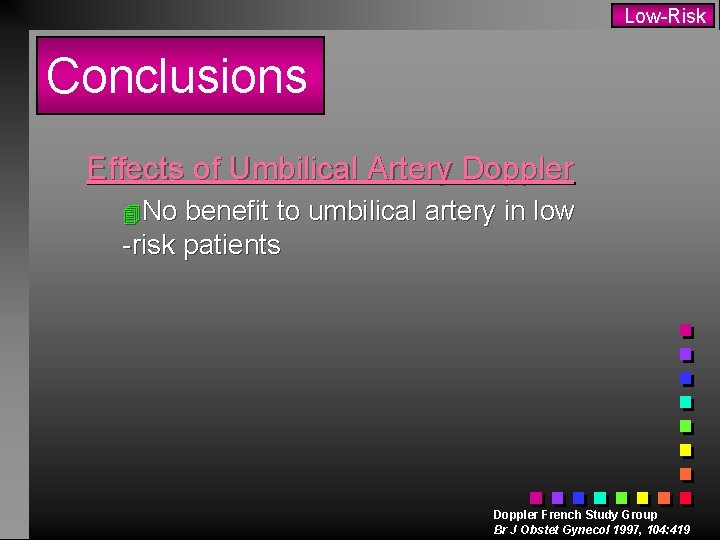 Low-Risk

Conclusions

Effects of Umbilical Artery Doppler

No benefit to umbilical artery in low -risk patients

Doppler French Study Group
Br J Obstet Gynecol 1997, 104:419